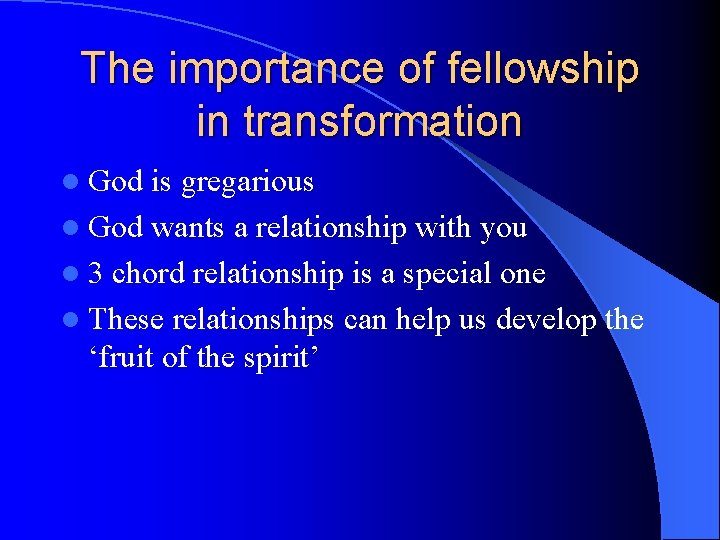 The importance of fellowship in transformation

- God is gregarious
- God wants a relationship with you
- 3 chord relationship is a special one
- These relationships can help us develop the ‘fruit of the spirit’